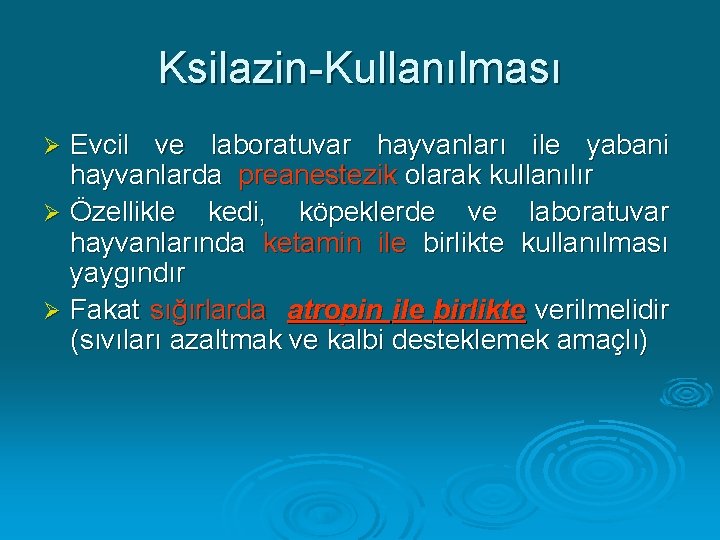 Ksilazin-Kullanılması

➢ Evcil ve laboratuvar hayvanları ile yabani hayvanlarda preanestezik olarak kullanılır

➢ Özellikle kedi, köpeklerde ve laboratuvar hayvanlarında ketamin ile birlikte kullanılması yaygındır

➢ Fakat sığırlarda atropin ile birlikte verilmelidir (sıvıları azaltmak ve kalbi desteklemek amaçlı)